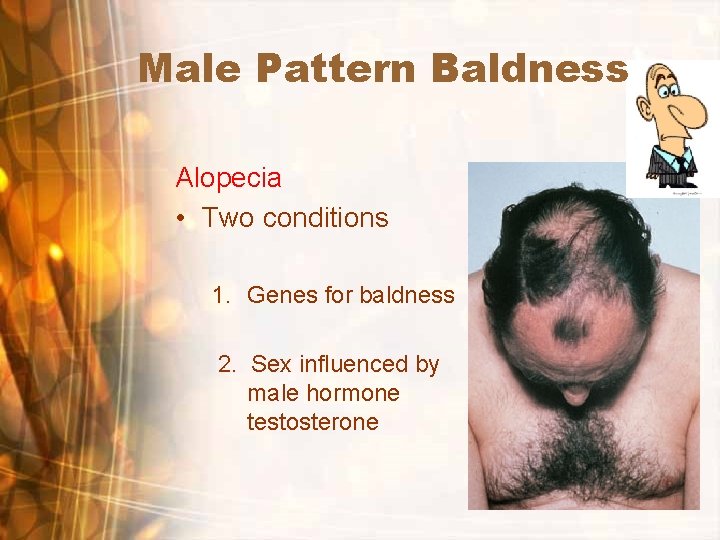 Male Pattern Baldness

Alopecia

• Two conditions

1. Genes for baldness

2. Sex influenced by male hormone testosterone